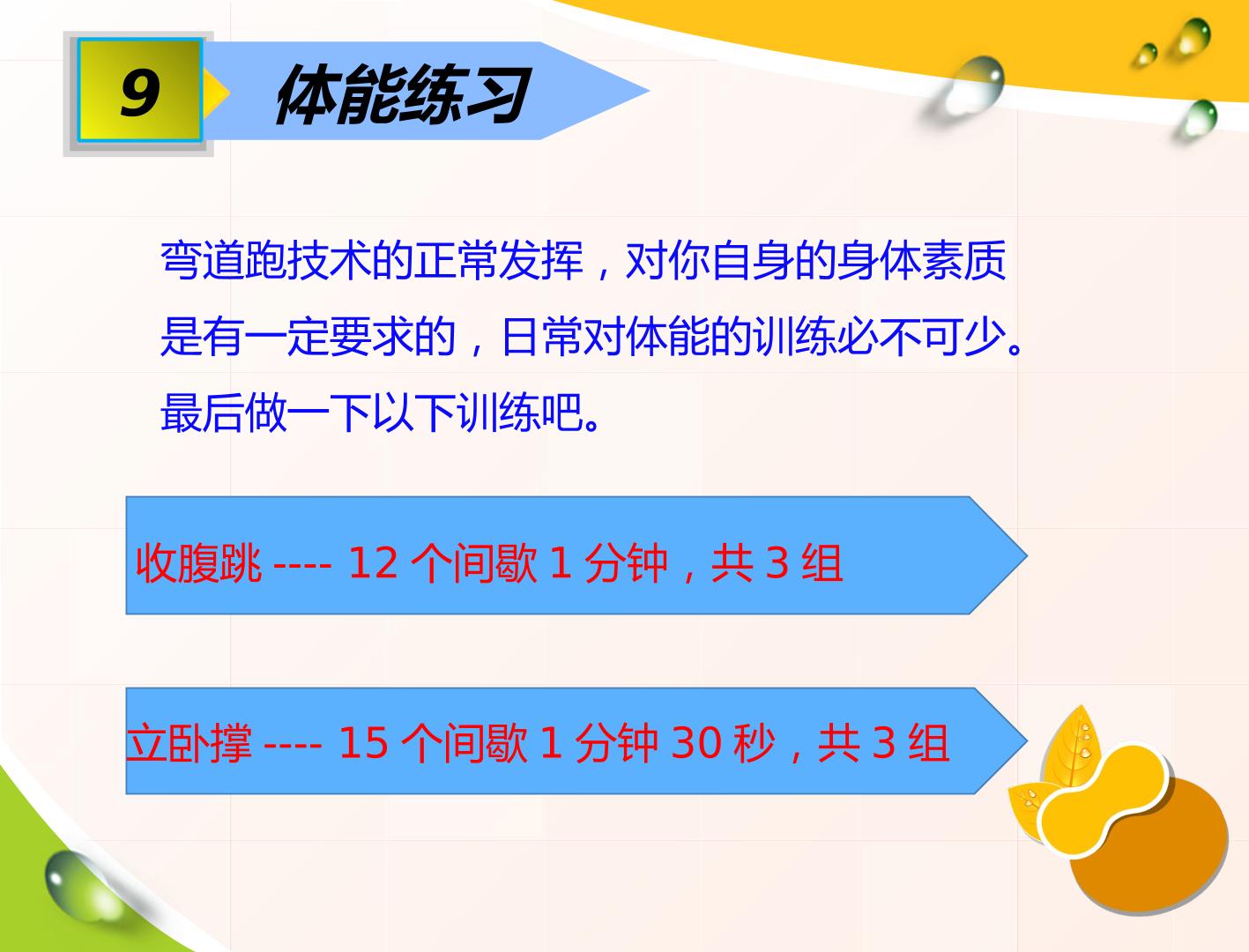 9

体能练习

弯道跑技术的正常发挥，对你自身的身体素质是有一定要求的，日常对体能的训练必不可少。最后做一下以下训练吧。

收腹跳 ---- 12 个间歇 1 分钟，共 3 组

立卧撑 ---- 15 个间歇 1 分钟 30 秒，共 3 组